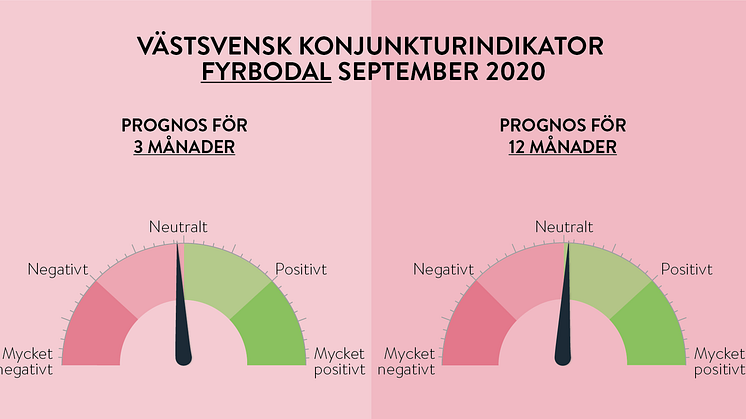 VÄSTSVENSK KONJUNKTURINDIKATOR
FYRBODAL SEPTEMBER 2020

PROGNOS FÖR
3 MÅNADER

Neutralt
Negativt
Positivt
Mycket negativt
Mycket positivt

PROGNOS FÖR
12 MÅNADER

Neutralt
Negativt
Positivt
Mycket negativt
Mycket positivt